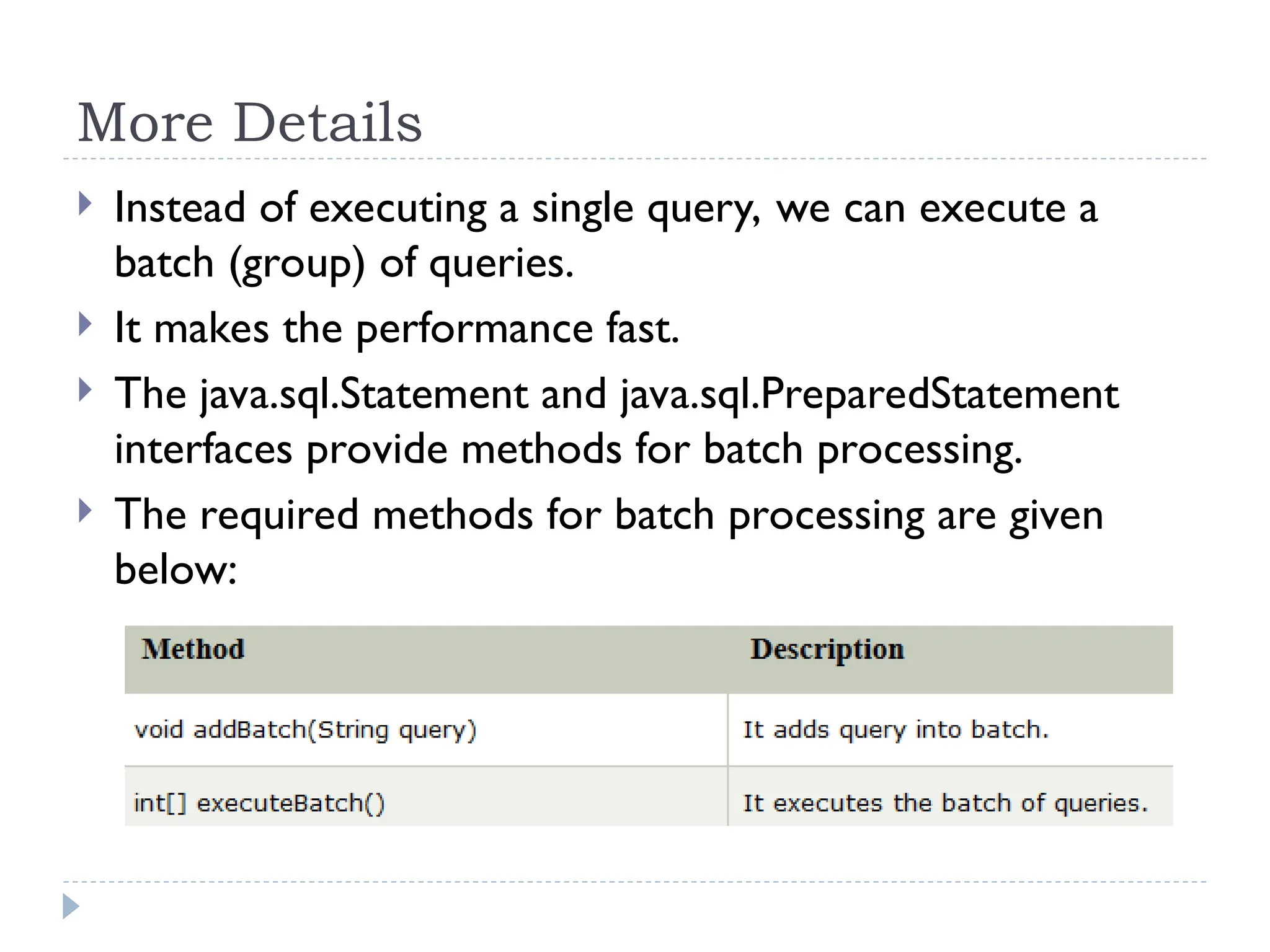 More Details

Instead of executing a single query, we can execute a batch (group) of queries.

It makes the performance fast.

The java.sql.Statement and java.sql.PreparedStatement interfaces provide methods for batch processing.

The required methods for batch processing are given below:

| Method | Description |
|---|---|
| void addBatch(String query) | It adds query into batch. |
| int[] executeBatch() | It executes the batch of queries. |